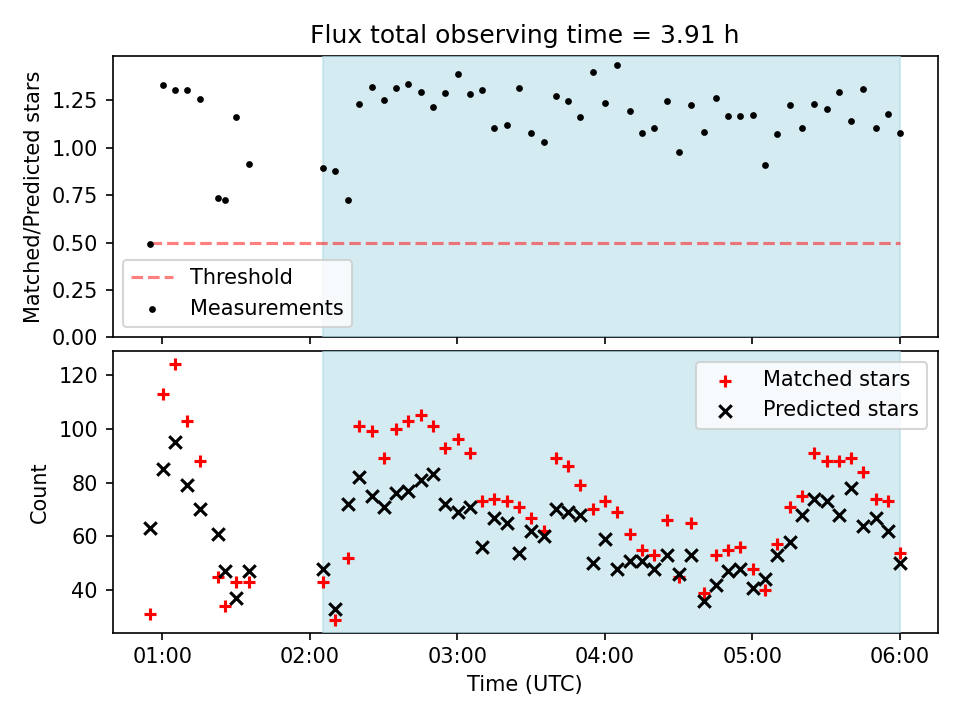 Flux total observing time = 3.91 h

Matched/Predicted stars

1.25
1.00
0.75
0.50
0.25
0.00

Threshold
Measurements

Count

120
100
80
60
40

Matched stars
Predicted stars

01:00
02:00
03:00
04:00
05:00
06:00

Time (UTC)